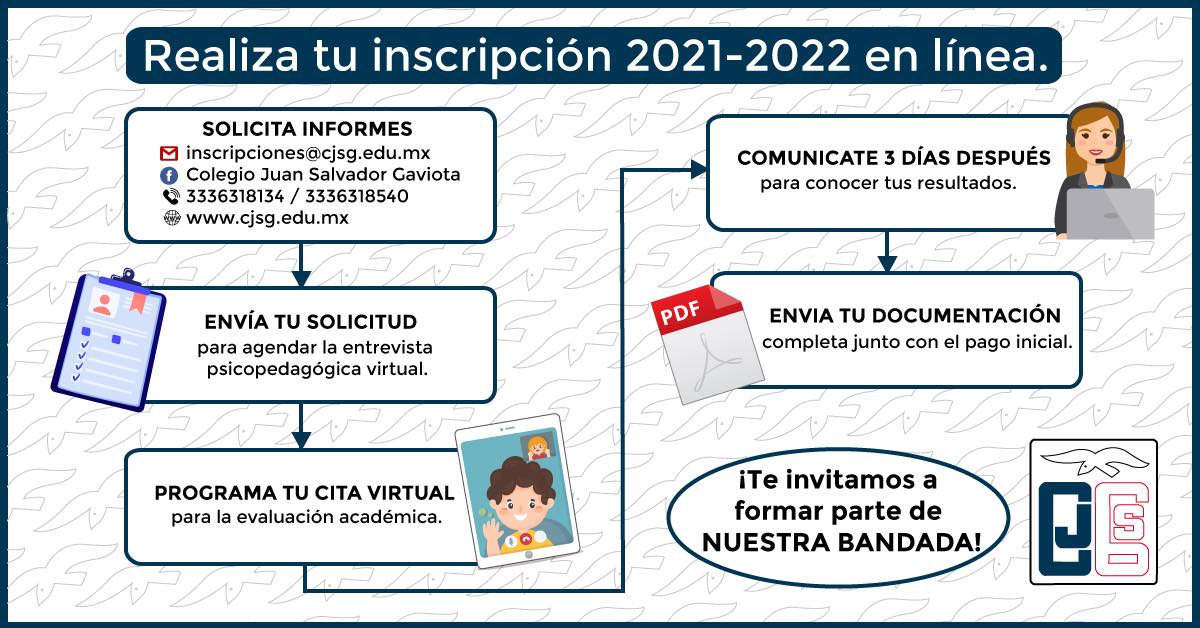 Realiza tu inscripción 2021-2022 en línea.

SOLICITA INFORMES
inscripciones@cjsg.edu.mx
Colegio Juan Salvador Gaviota
3336318134 / 3336318540
www.cjsg.edu.mx

ENVÍA TU SOLICITUD
para agendar la entrevista psicopedagógica virtual.

PROGRAMA TU CITA VIRTUAL
para la evaluación académica.

COMUNICATE 3 DÍAS DESPUÉS
para conocer tus resultados.

PDF

ENVIA TU DOCUMENTACIÓN
completa junto con el pago inicial.

¡Te invitamos a formar parte de NUESTRA BANDADA!

CJSG